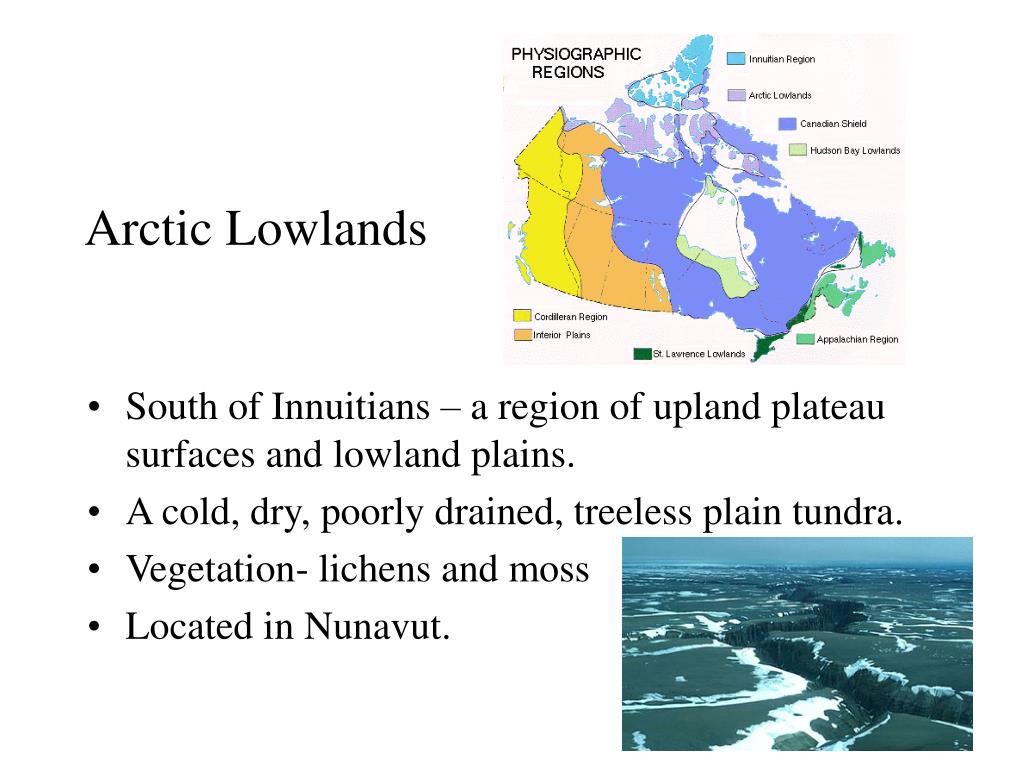 Arctic Lowlands

PHYSIOGRAPHIC REGIONS

Innuitian Region
Arctic Lowlands
Canadian Shield
Hudson Bay Lowlands
Cordilleran Region
Interior Plains
St. Lawrence Lowlands
Appalachian Region

• South of Innuitians – a region of upland plateau surfaces and lowland plains.
• A cold, dry, poorly drained, treeless plain tundra.
• Vegetation- lichens and moss
• Located in Nunavut.